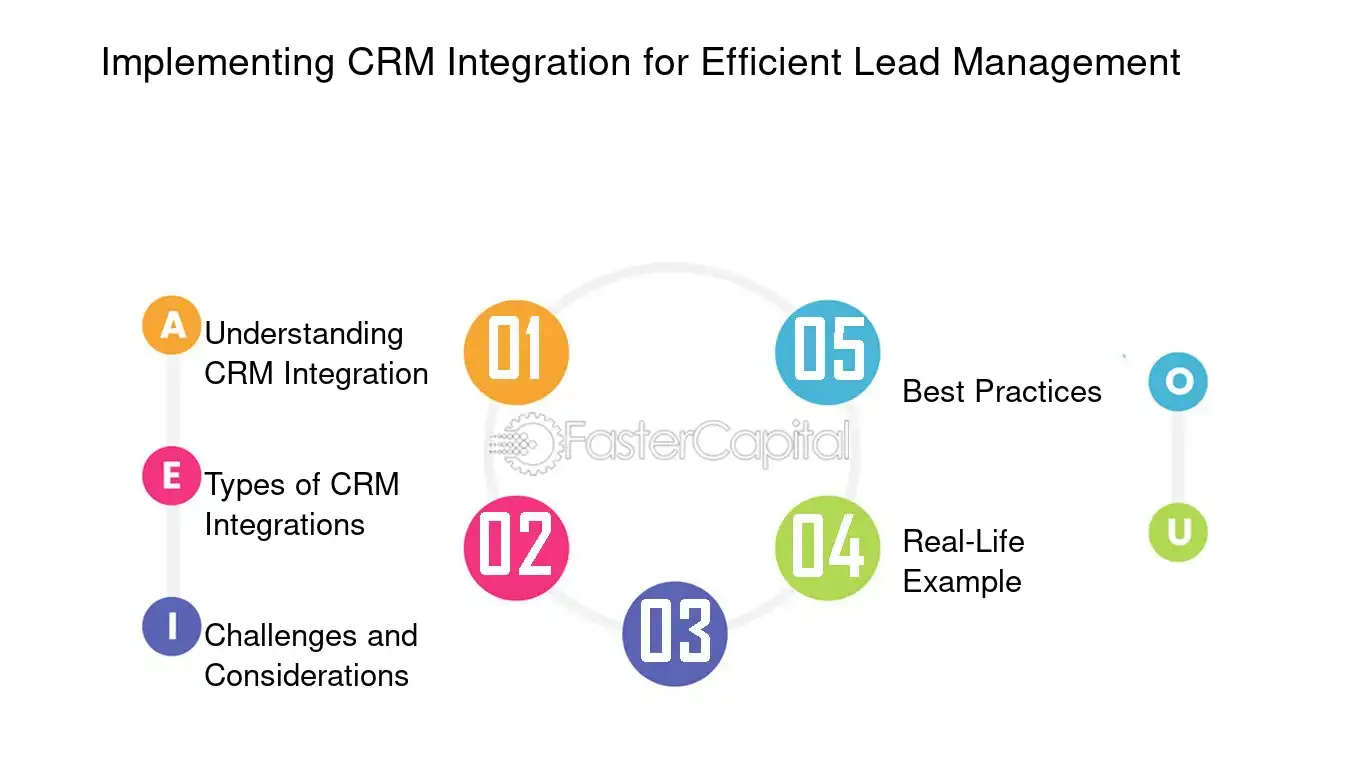 Implementing CRM Integration for Efficient Lead Management

A Understanding CRM Integration

E Types of CRM Integrations

I Challenges and Considerations

01

02

03

04

05

FasterCapital

Best Practices O

Real-Life Example U